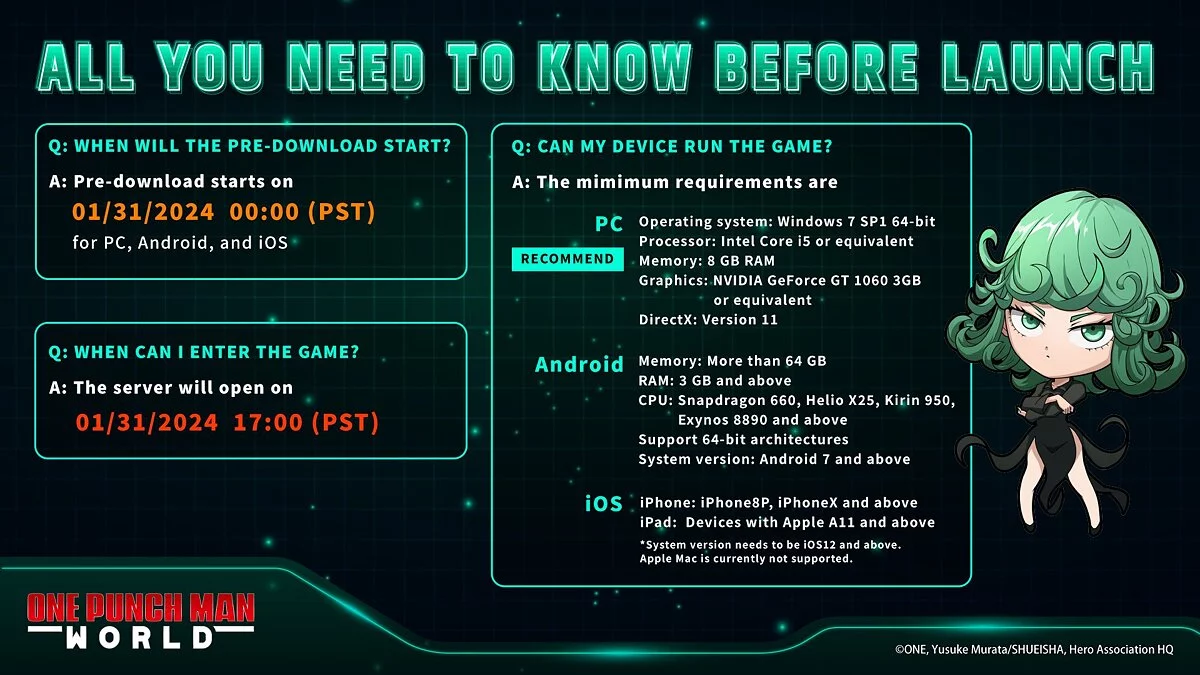 ALL YOU NEED TO KNOW BEFORE LAUNCH

Q: WHEN WILL THE PRE-DOWNLOAD START?

A: Pre-download starts on
01/31/2024 00:00 (PST)
for PC, Android, and iOS

Q: WHEN CAN I ENTER THE GAME?

A: The server will open on
01/31/2024 17:00 (PST)

Q: CAN MY DEVICE RUN THE GAME?

A: The mimimum requirements are

PC
RECOMMEND
Operating system: Windows 7 SP1 64-bit
Processor: Intel Core i5 or equivalent
Memory: 8 GB RAM
Graphics: NVIDIA GeForce GT 1060 3GB or equivalent
DirectX: Version 11

Android
Memory: More than 64 GB
RAM: 3 GB and above
CPU: Snapdragon 660, Helio X25, Kirin 950, Exynos 8890 and above
Support 64-bit architectures
System version: Android 7 and above

iOS
iPhone: iPhone8P, iPhoneX and above
iPad: Devices with Apple A11 and above
*System version needs to be iOS12 and above.
Apple Mac is currently not supported.

ONE PUNCH MAN WORLD

©ONE, Yusuke Murata/SHUEISHA, Hero Association HQ